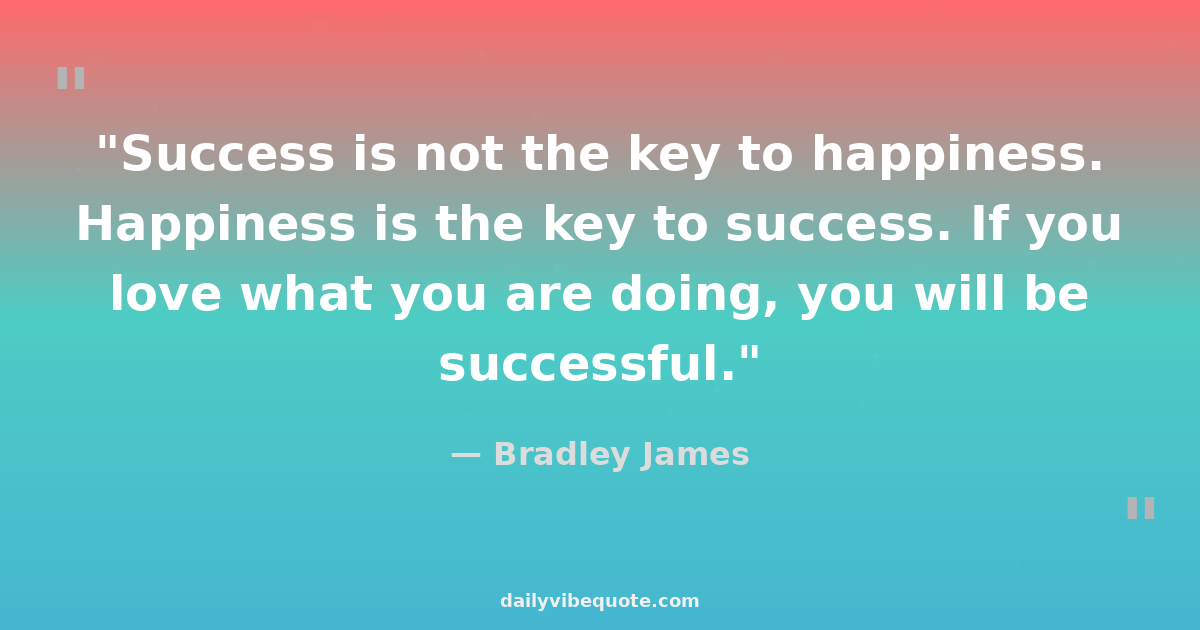 "

"Success is not the key to happiness. Happiness is the key to success. If you love what you are doing, you will be successful."

— Bradley James

"

dailyvibequote.com